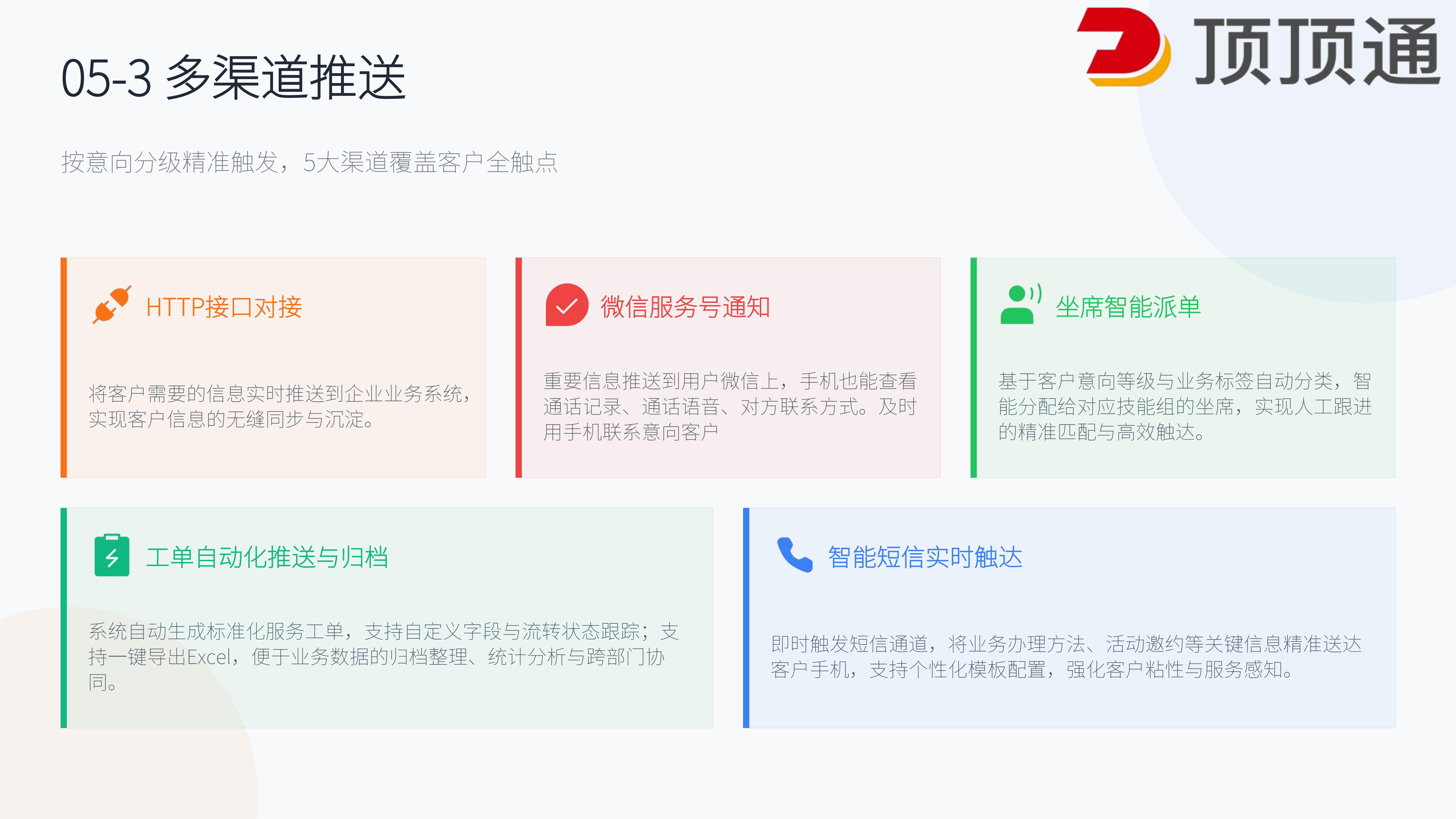 05-3 多渠道推送

顶顶通

按意向分级精准触发，5大渠道覆盖客户全触点

HTTP接口对接

将客户需要的信息实时推送到企业业务系统，实现客户信息的无缝同步与沉淀。

微信服务号通知

重要信息推送到用户微信上，手机也能查看通话记录、通话语音、对方联系方式。及时用手机联系意向客户

坐席智能派单

基于客户意向等级与业务标签自动分类，智能分配给对应技能组的坐席，实现人工跟进的精准匹配与高效触达。

工单自动化推送与归档

系统自动生成标准化服务工单，支持自定义字段与流转状态跟踪；支持一键导出Excel，便于业务数据的归档整理、统计分析与跨部门协同。

智能短信实时触达

即时触发短信通道，将业务办理方法、活动邀约等关键信息精准送达客户手机，支持个性化模板配置，强化客户粘性与服务感知。